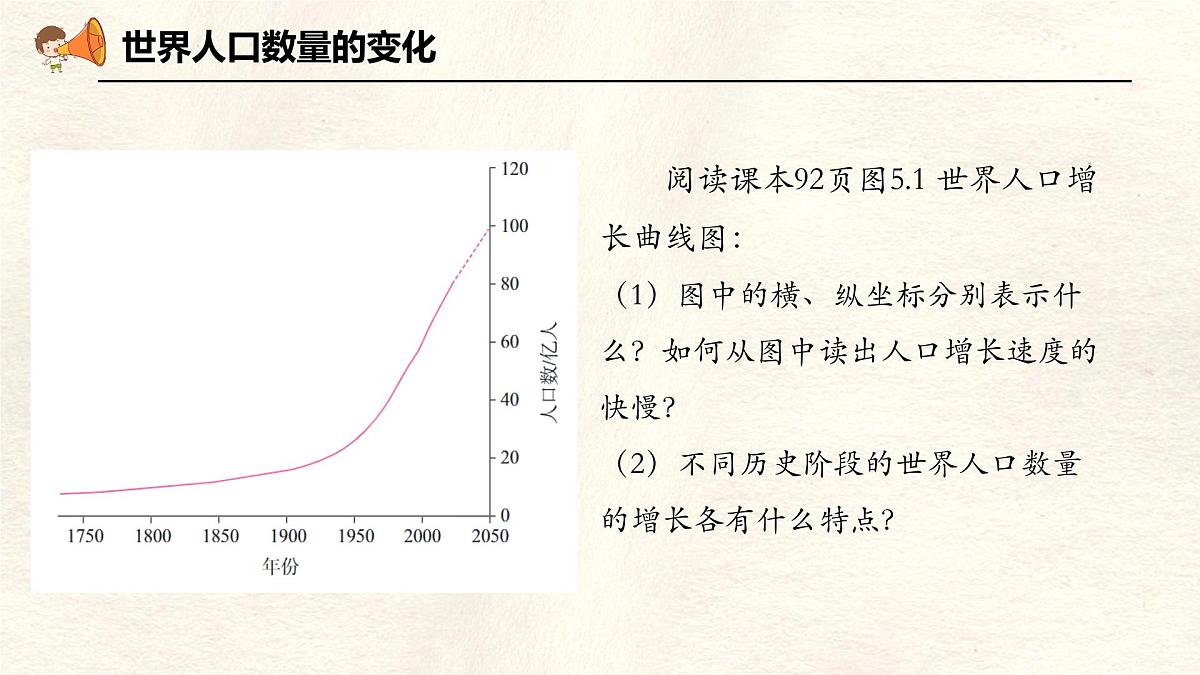 世界人口数量的变化

120
100
80
60
40
20
0
人口数/亿人
1750 1800 1850 1900 1950 2000 2050
年份

阅读课本92页图5.1 世界人口增长曲线图：

（1）图中的横、纵坐标分别表示什么？如何从图中读出人口增长速度的快慢？

（2）不同历史阶段的世界人口数量的增长各有什么特点？